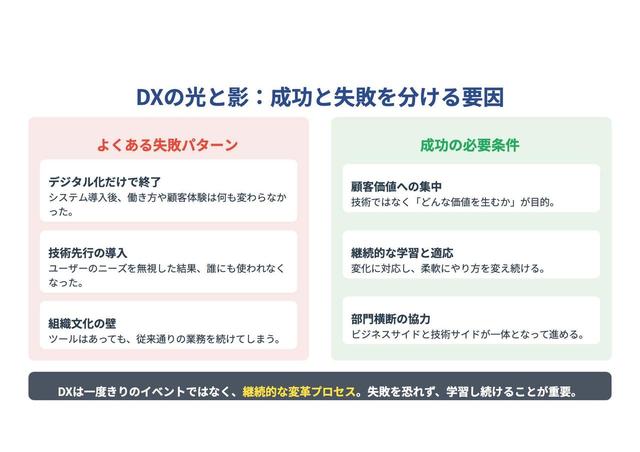 DXの光と影：成功と失敗を分ける要因

よくある失敗パターン

デジタル化だけで終了
システム導入後、働き方や顧客体験は何も変わらなかった。

技術先行の導入
ユーザーのニーズを無視した結果、誰にも使われなくなった。

組織文化の壁
ツールはあっても、従来通りの業務を続けてしまう。

成功の必要条件

顧客価値への集中
技術ではなく「どんな価値を生むか」が目的。

継続的な学習と適応
変化に対応し、柔軟にやり方を変え続ける。

部門横断の協力
ビジネスサイドと技術サイドが一体となって進める。

DXは一度きりのイベントではなく、継続的な変革プロセス。失敗を恐れず、学習し続けることが重要。